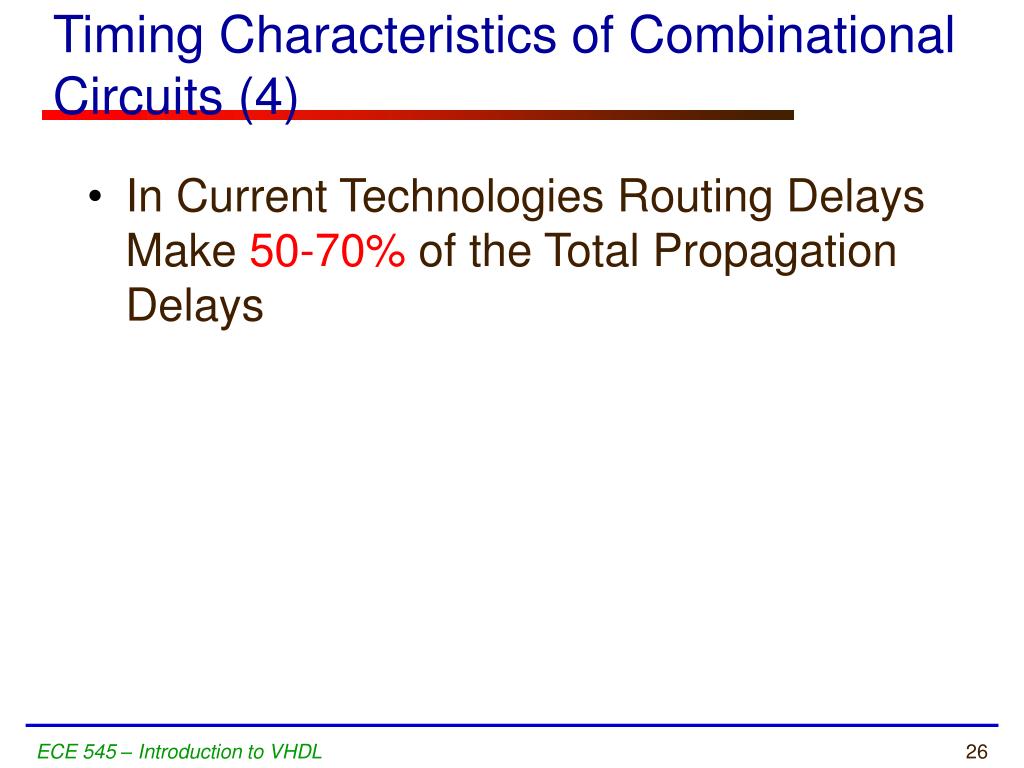 Timing Characteristics of Combinational Circuits (4)

• In Current Technologies Routing Delays Make 50-70% of the Total Propagation Delays

ECE 545 – Introduction to VHDL

26